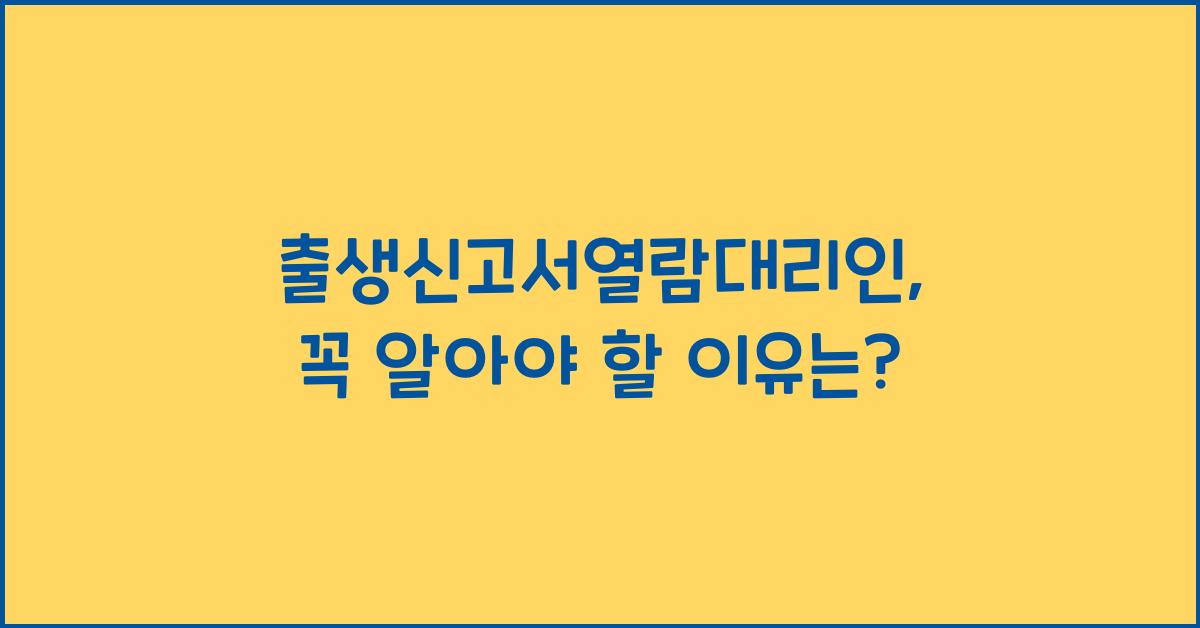 출생신고서열람대리인,
꼭 알아야 할 이유는?